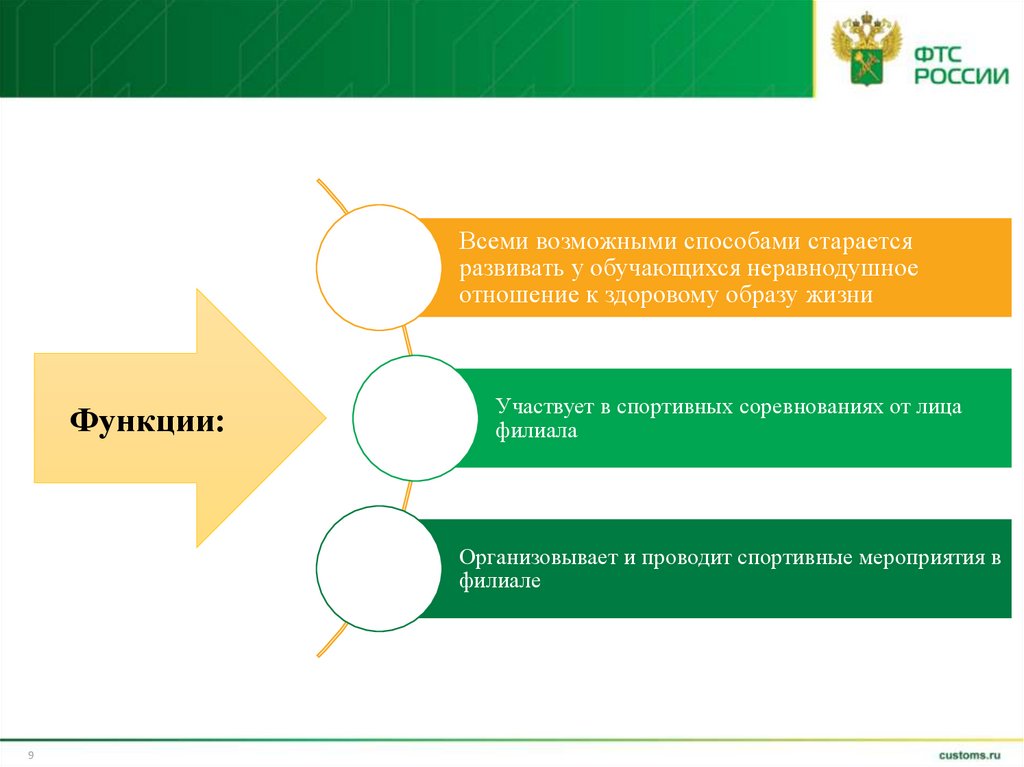 ФТС РОССИИ

Функции:

Всеми возможными способами старается развивать у обучающихся неравнодушное отношение к здоровому образу жизни

Участвует в спортивных соревнованиях от лица филиала

Организовывает и проводит спортивные мероприятия в филиале

9

customs.ru